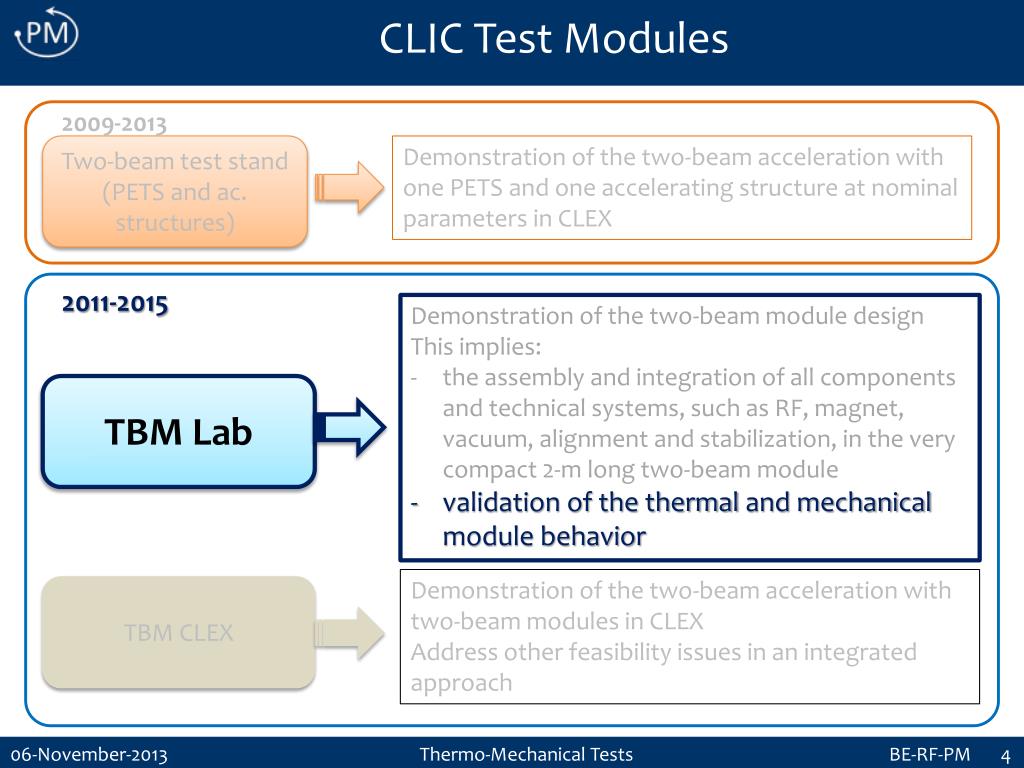 PM

CLIC Test Modules

2009-2013

Two-beam test stand (PETS and ac. structures)

Demonstration of the two-beam acceleration with one PETS and one accelerating structure at nominal parameters in CLEX

2011-2015

TBM Lab

Demonstration of the two-beam module design
This implies:
- the assembly and integration of all components and technical systems, such as RF, magnet, vacuum, alignment and stabilization, in the very compact 2-m long two-beam module
- validation of the thermal and mechanical module behavior

TBM CLEX

Demonstration of the two-beam acceleration with two-beam modules in CLEX
Address other feasibility issues in an integrated approach

06-November-2013 Thermo-Mechanical Tests BE-RF-PM 4